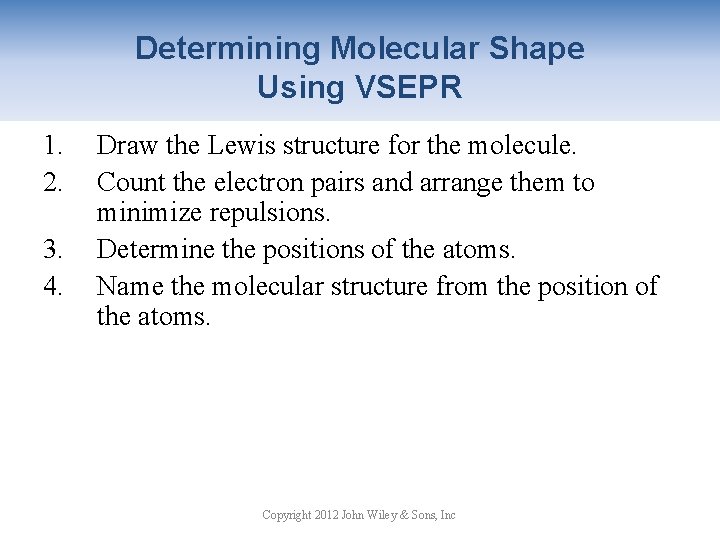 Determining Molecular Shape Using VSEPR

1. Draw the Lewis structure for the molecule.
2. Count the electron pairs and arrange them to minimize repulsions.
3. Determine the positions of the atoms.
4. Name the molecular structure from the position of the atoms.

Copyright 2012 John Wiley & Sons, Inc